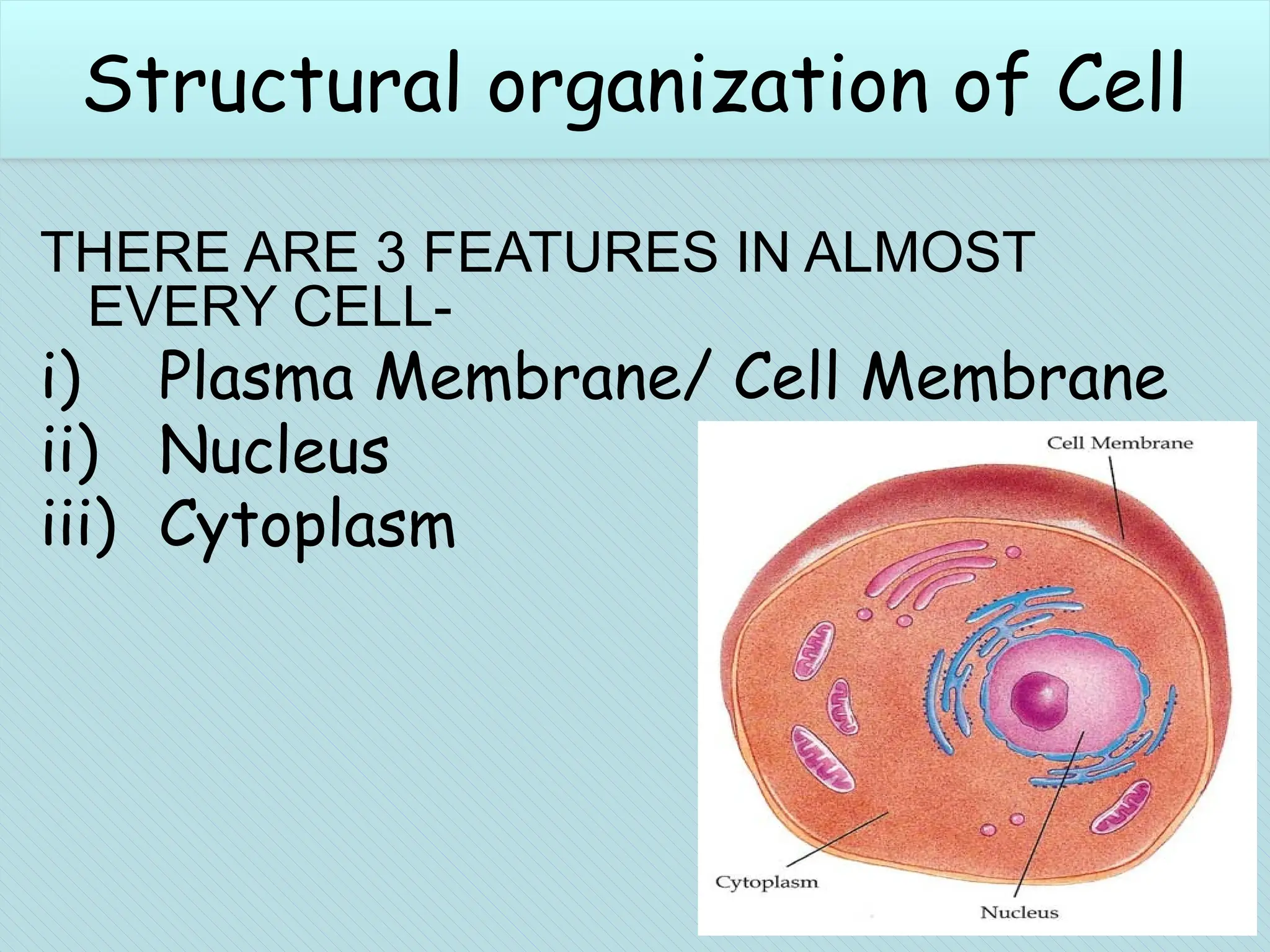 Structural organization of Cell

THERE ARE 3 FEATURES IN ALMOST EVERY CELL-

i) Plasma Membrane/ Cell Membrane
ii) Nucleus
iii) Cytoplasm

Cell Membrane
Cytoplasm
Nucleus